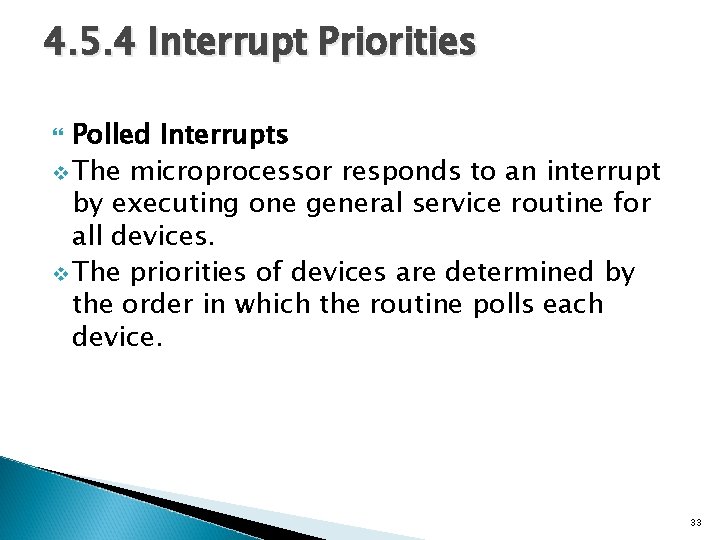 4.5.4 Interrupt Priorities

Polled Interrupts

The microprocessor responds to an interrupt by executing one general service routine for all devices.

The priorities of devices are determined by the order in which the routine polls each device.

33